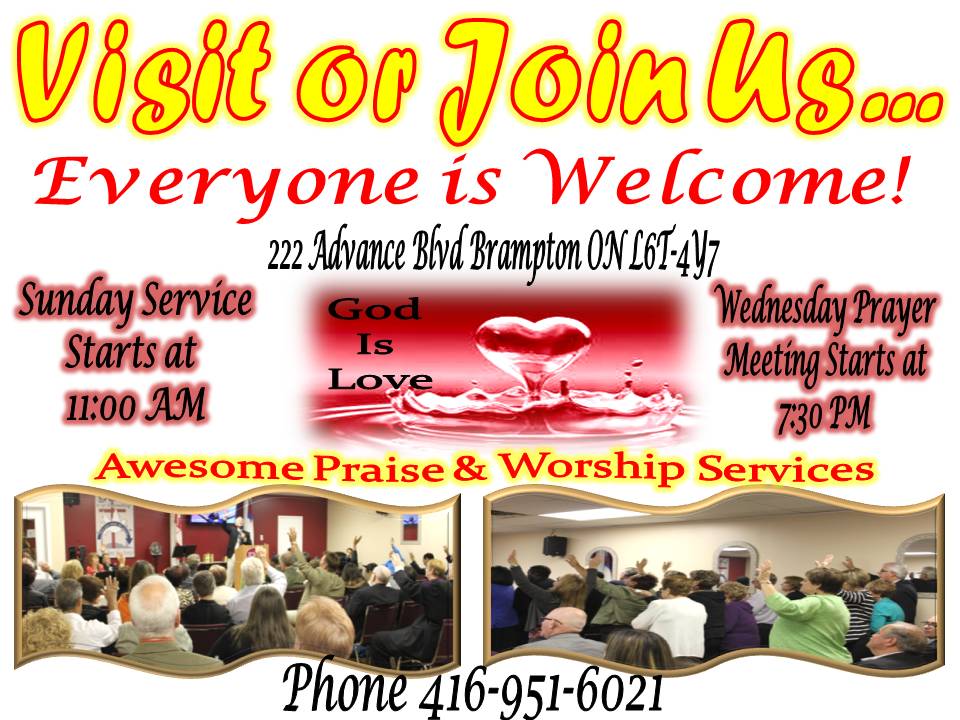 Visit or Join Us...

Everyone is Welcome!

222 Advance Blvd Brampton ON L6T-4Y7

Sunday Service Starts at 11:00 AM

God Is Love

Wednesday Prayer Meeting Starts at 7:30 PM

Awesome Praise & Worship Services

Phone 416-951-6021